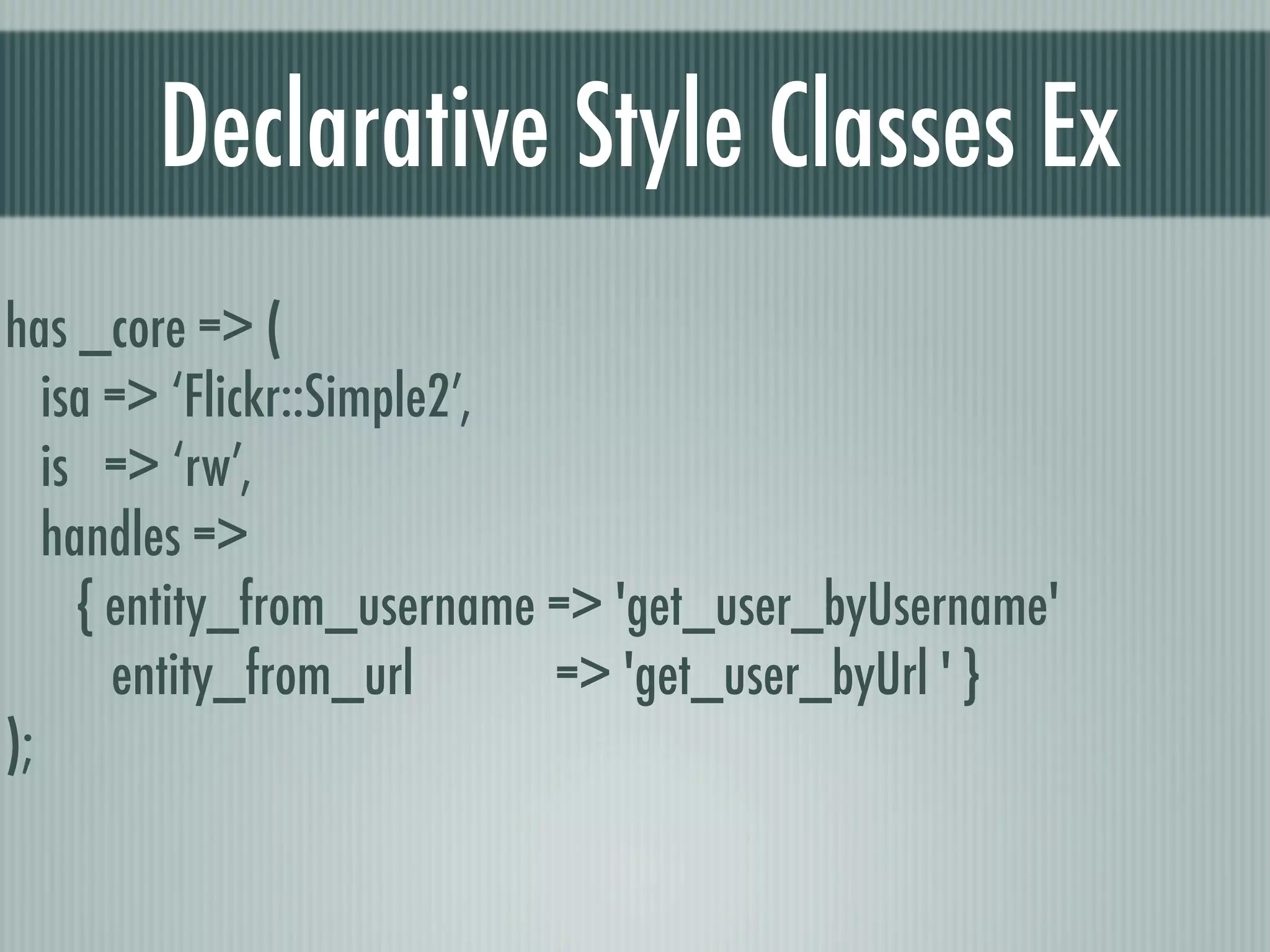 Declarative Style Classes Ex

has _core => (
isa => ‘Flickr::Simple2’,
is => ‘rw’,
handles =>
{ entity_from_username => 'get_user_byUsername'
entity_from_url => 'get_user_byUrl ' }
);